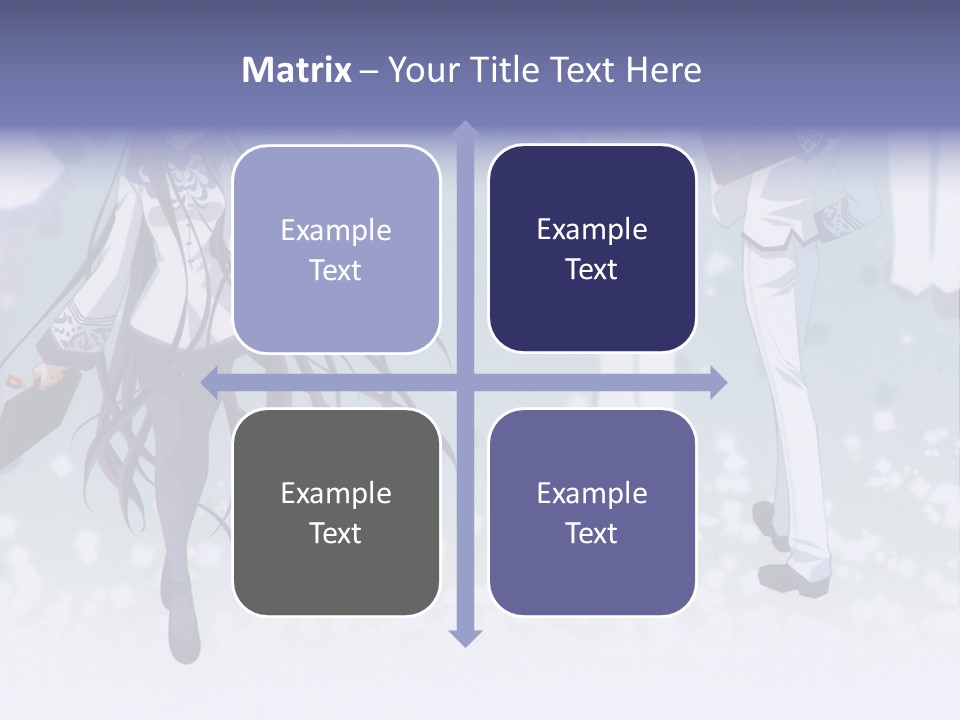 Matrix – Your Title Text Here

Example Text

Example Text

Example Text

Example Text